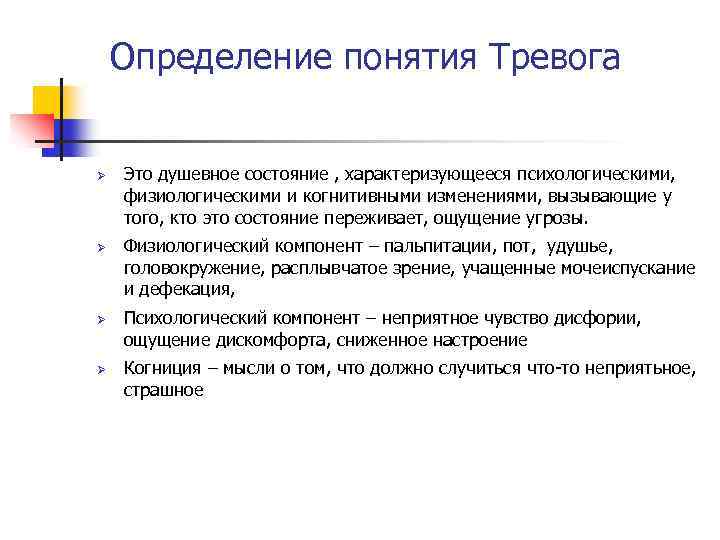 Определение понятия Тревога

➢ Это душевное состояние , характеризующееся психологическими, физиологическими и когнитивными изменениями, вызывающие у того, кто это состояние переживает, ощущение угрозы.

➢ Физиологический компонент – пальпитации, пот, удушье, головокружение, расплывчатое зрение, учащенные мочеиспускание и дефекация,

➢ Психологический компонент – неприятное чувство дисфории, ощущение дискомфорта, сниженное настроение

➢ Когниция – мысли о том, что должно случиться что-то неприятное, страшное